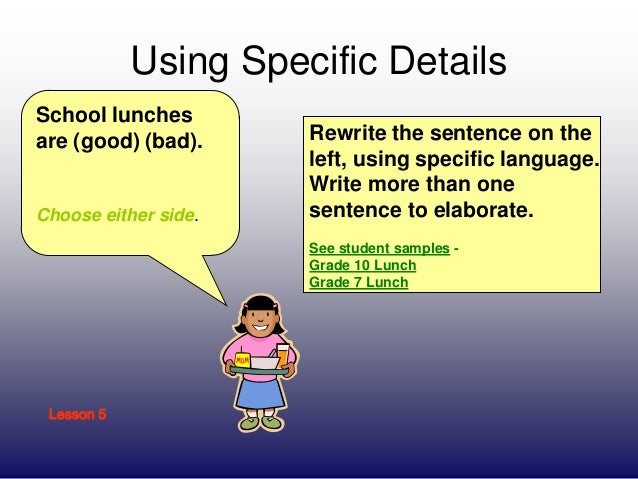 Using Specific Details

School lunches are (good) (bad).

Choose either side.

Rewrite the sentence on the left, using specific language. Write more than one sentence to elaborate.

See student samples -
Grade 10 Lunch
Grade 7 Lunch

MOM

Lesson 5